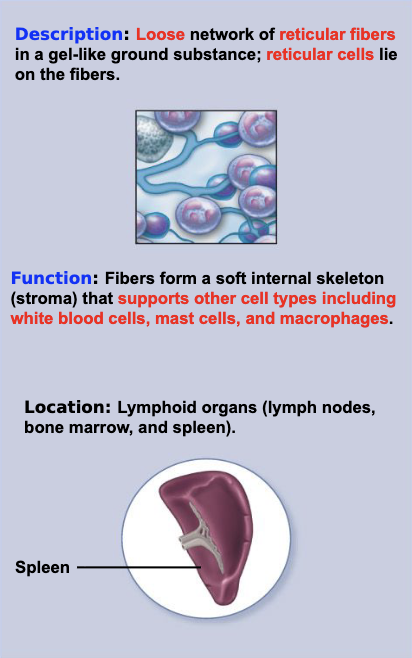 Description: Loose network of reticular fibers in a gel-like ground substance; reticular cells lie on the fibers.

Function: Fibers form a soft internal skeleton (stroma) that supports other cell types including white blood cells, mast cells, and macrophages.

Location: Lymphoid organs (lymph nodes, bone marrow, and spleen).

Spleen